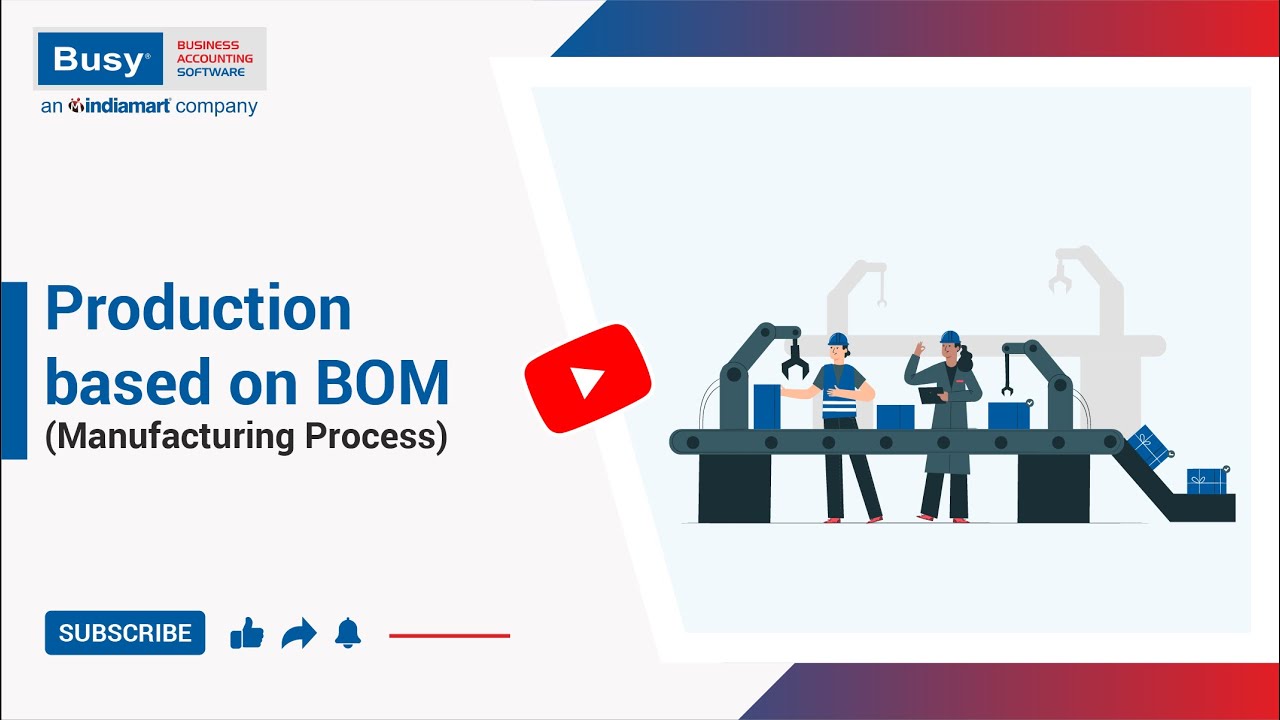 Busy®
BUSINESS ACCOUNTING SOFTWARE
an indiamart company

Production based on BOM
(Manufacturing Process)

SUBSCRIBE